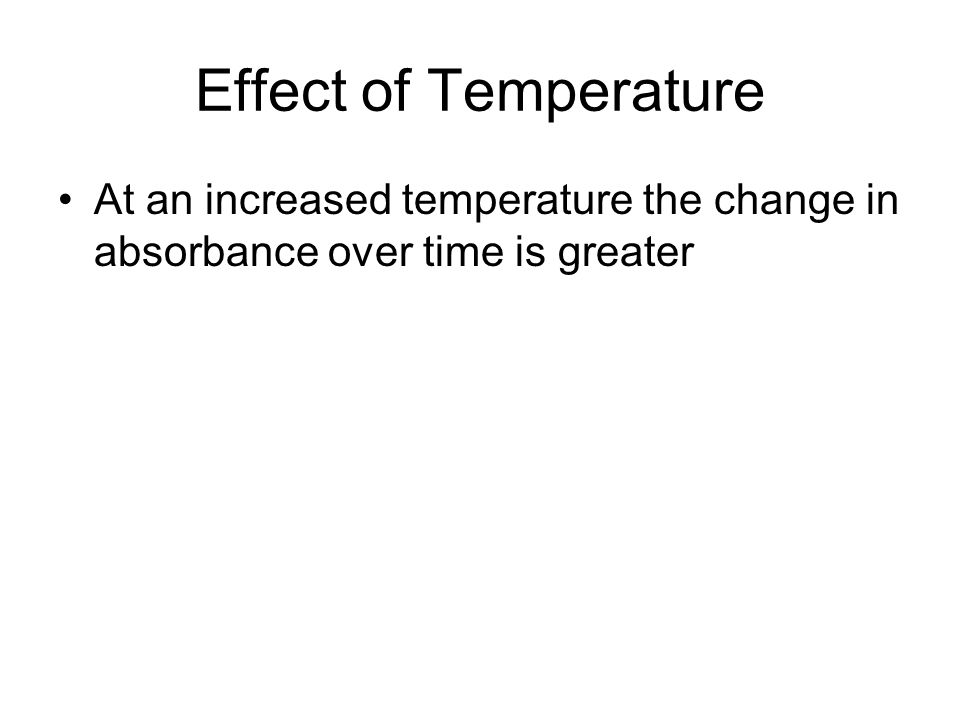 Effect of Temperature

• At an increased temperature the change in absorbance over time is greater